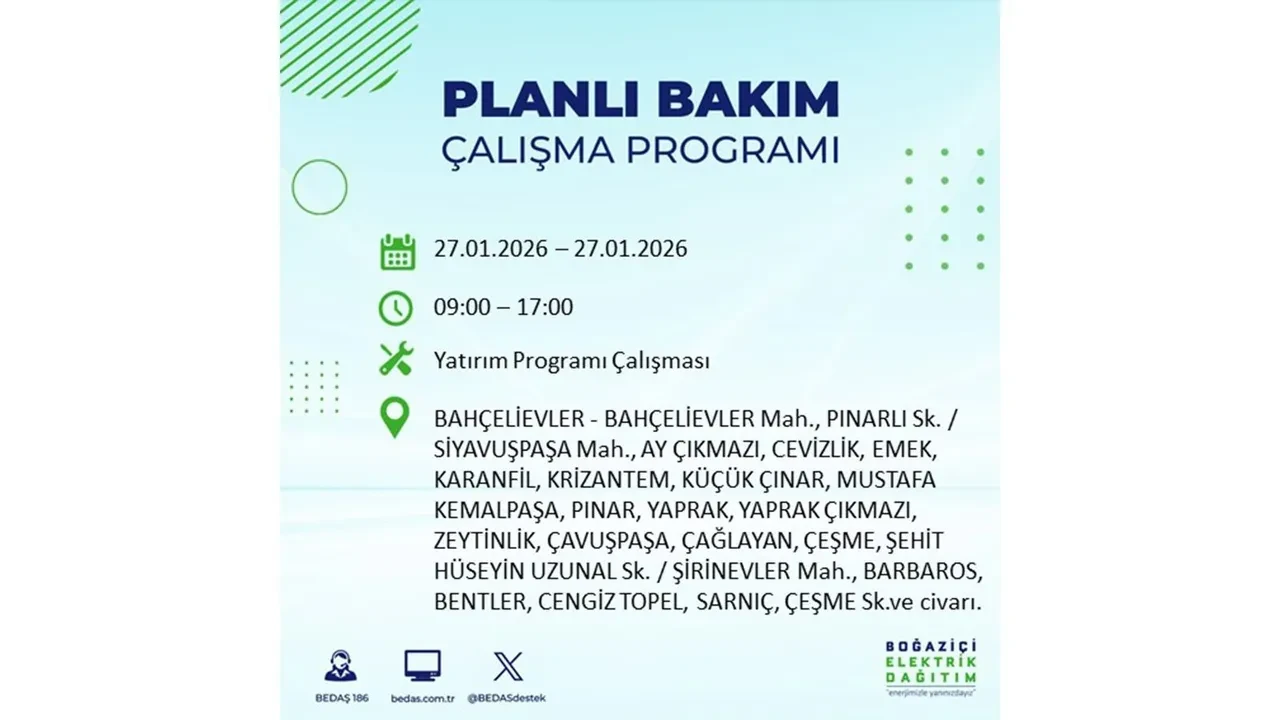 PLANLI BAKIM
ÇALIŞMA PROGRAMI

27.01.2026 – 27.01.2026

09:00 – 17:00

Yatırım Programı Çalışması

BAHÇELİEVLER - BAHÇELİEVLER Mah., PINARLI Sk. / SİYAVUŞPAŞA Mah., AY ÇIKMAZI, CEVİZLİK, EMEK, KARANFİL, KRİZANTEM, KÜÇÜK ÇINAR, MUSTAFA KEMALPAŞA, PINAR, YAPRAK, YAPRAK ÇIKMAZI, ZEYTİNLİK, ÇAVUŞPAŞA, ÇAĞLAYAN, ÇEŞME, ŞEHİT HÜSEYİN UZUNAL Sk. / ŞİRİNEVLER Mah., BARBAROS, BENTLER, CENGİZ TOPEL, SARNIÇ, ÇEŞME Sk.ve civarı.

BEDAŞ 186
bedas.com.tr
@BEDASdestek

BOĞAZİÇİ ELEKTRİK DAĞITIM
"enerjimizle yanınızdayız"